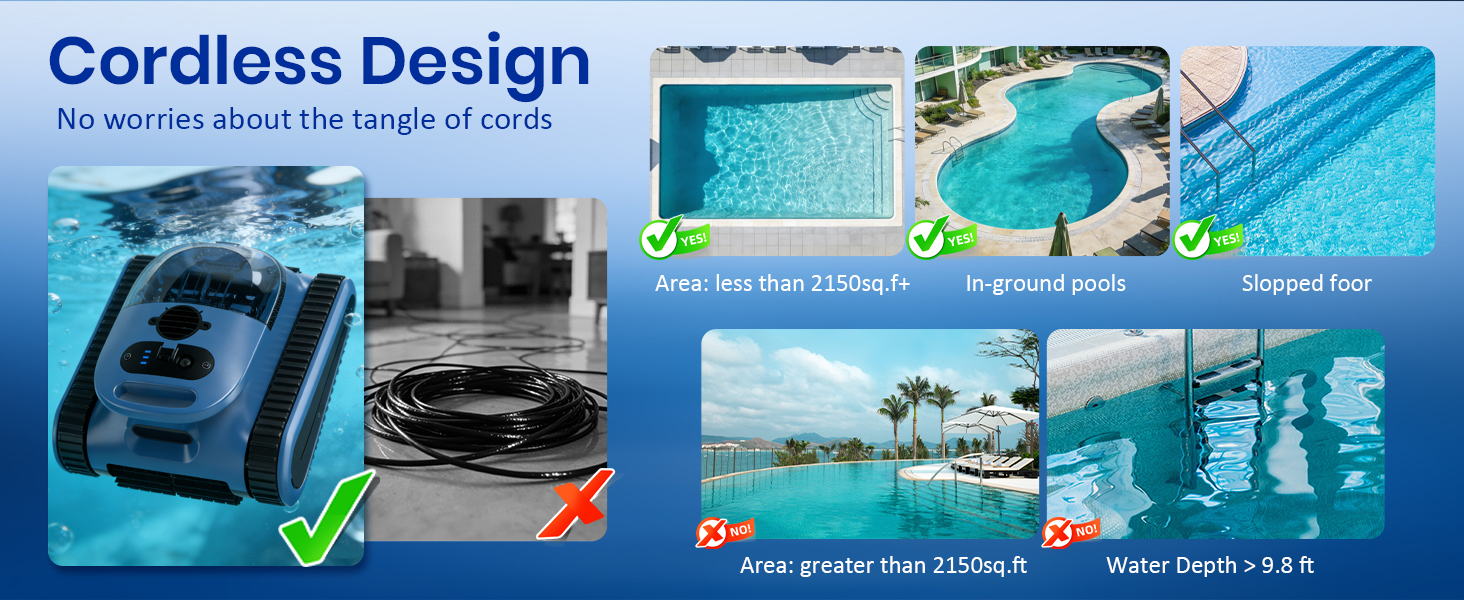 Cordless Design
No worries about the tangle of cords

YES!
Area: less than 2150sq.f+

YES!
In-ground pools

YES!
Slopped foor

NO!
Area: greater than 2150sq.ft

NO!
Water Depth > 9.8 ft